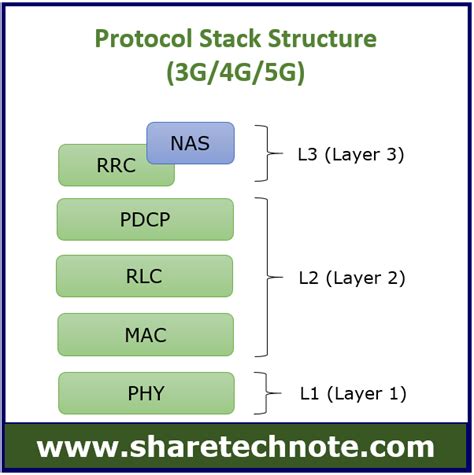 Protocol Stack Structure
(3G/4G/5G)

NAS
RRC
L3 (Layer 3)

PDCP
RLC
MAC
L2 (Layer 2)

PHY
L1 (Layer 1)

www.sharetechnote.com